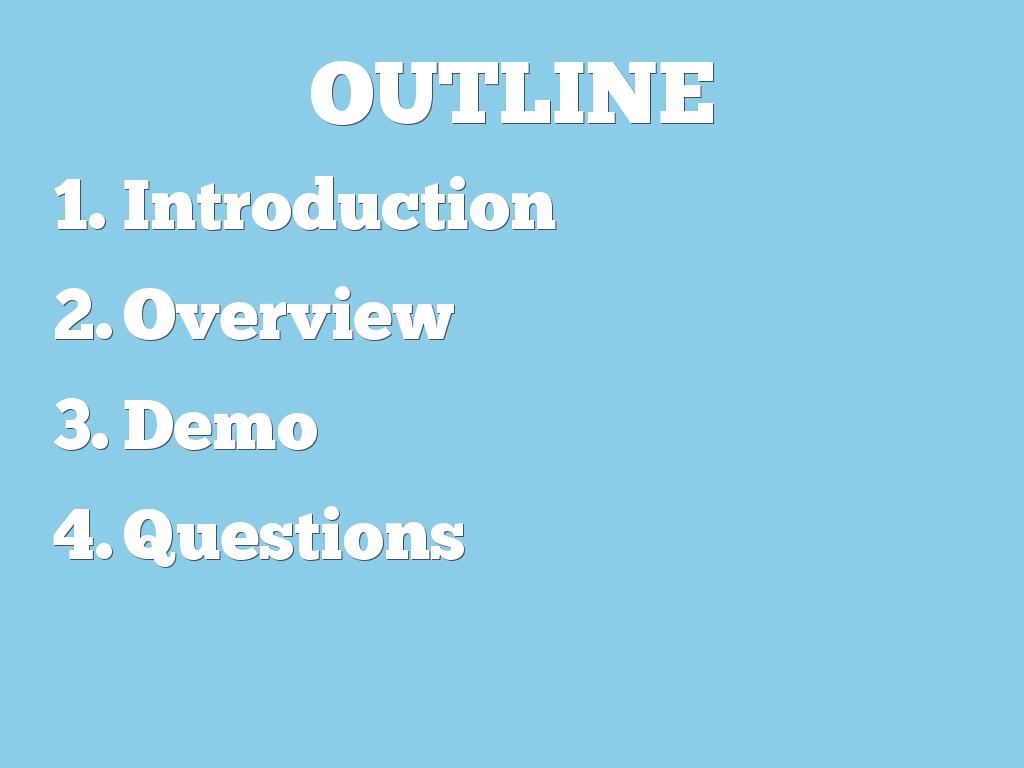 OUTLINE

1. Introduction
2. Overview
3. Demo
4. Questions